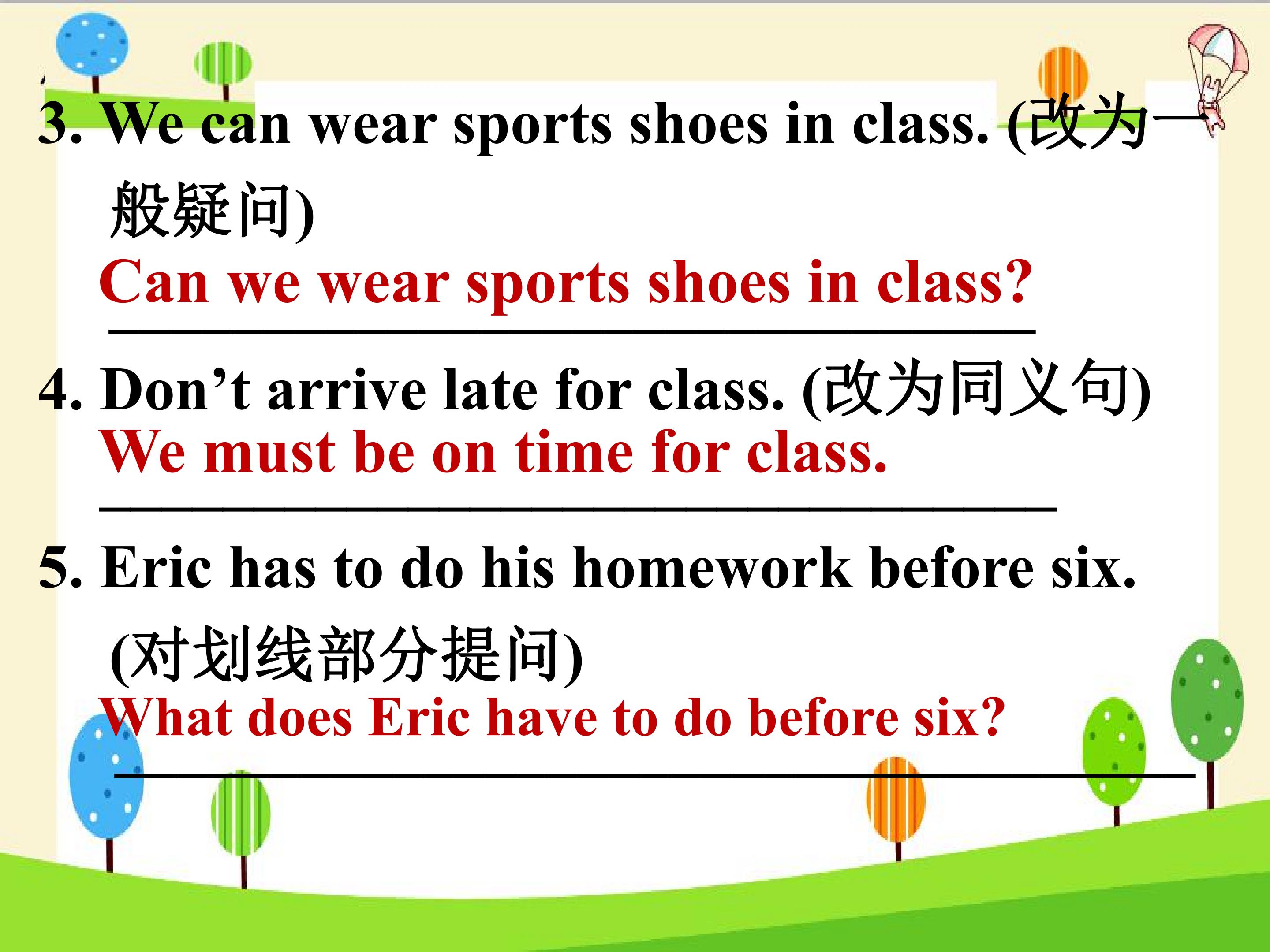 3. We can wear sports shoes in class. (改为一般疑问)

Can we wear sports shoes in class?

4. Don't arrive late for class. (改为同义句)

We must be on time for class.

5. Eric has to do his homework before six. (对划线部分提问)

What does Eric have to do before six?